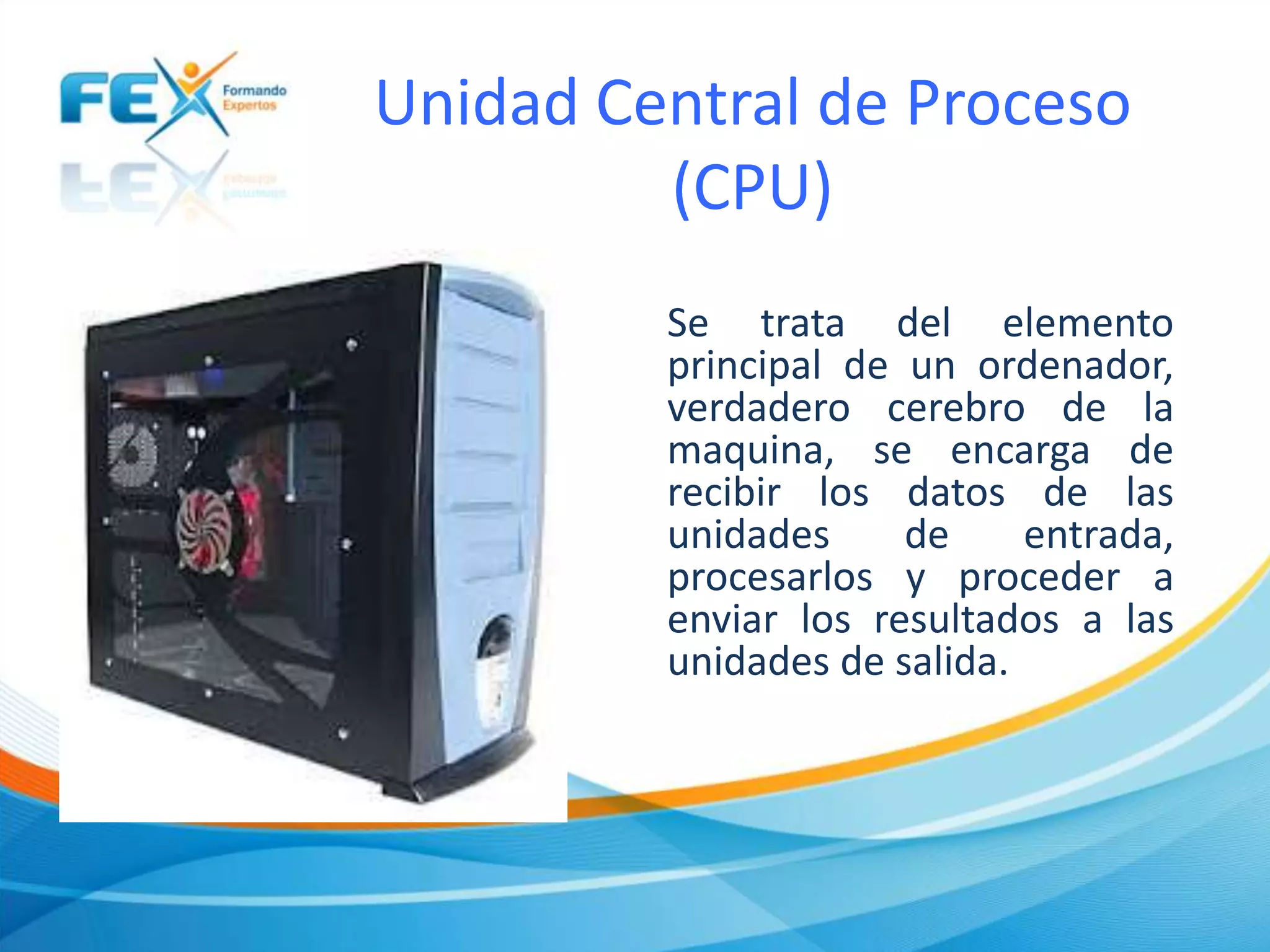 FEX Formando Expertos

Unidad Central de Proceso (CPU)

Se trata del elemento principal de un ordenador, verdadero cerebro de la maquina, se encarga de recibir los datos de las unidades de entrada, procesarlos y proceder a enviar los resultados a las unidades de salida.